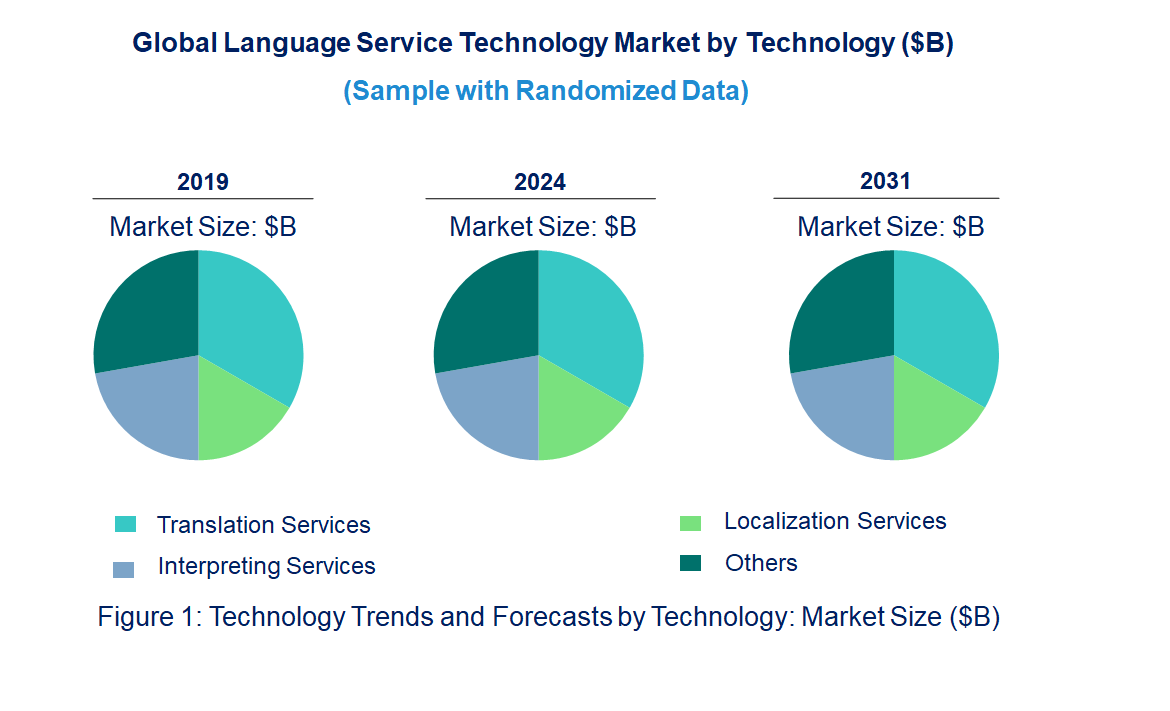 Global Language Service Technology Market by Technology ($B)

(Sample with Randomized Data)

2019

Market Size: $B

2024

Market Size: $B

2031

Market Size: $B

Translation Services

Interpreting Services

Localization Services

Others

Figure 1: Technology Trends and Forecasts by Technology: Market Size ($B)